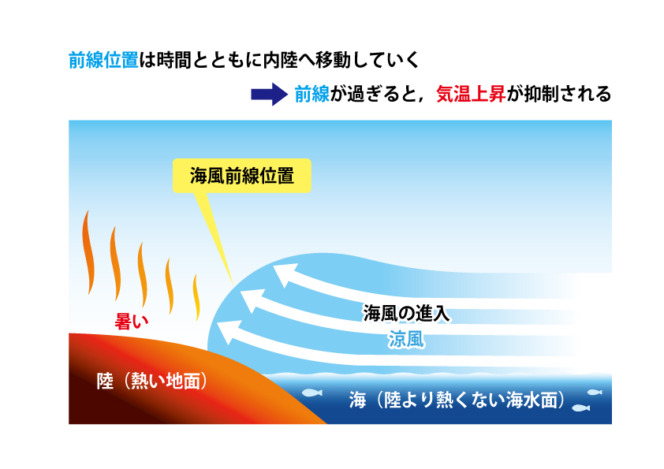 前線位置は時間とともに内陸へ移動していく

前線が過ぎると，気温上昇が抑制される

海風前線位置

暑い

海風の進入

涼風

陸（熱い地面）

海（陸より熱くない海水面）